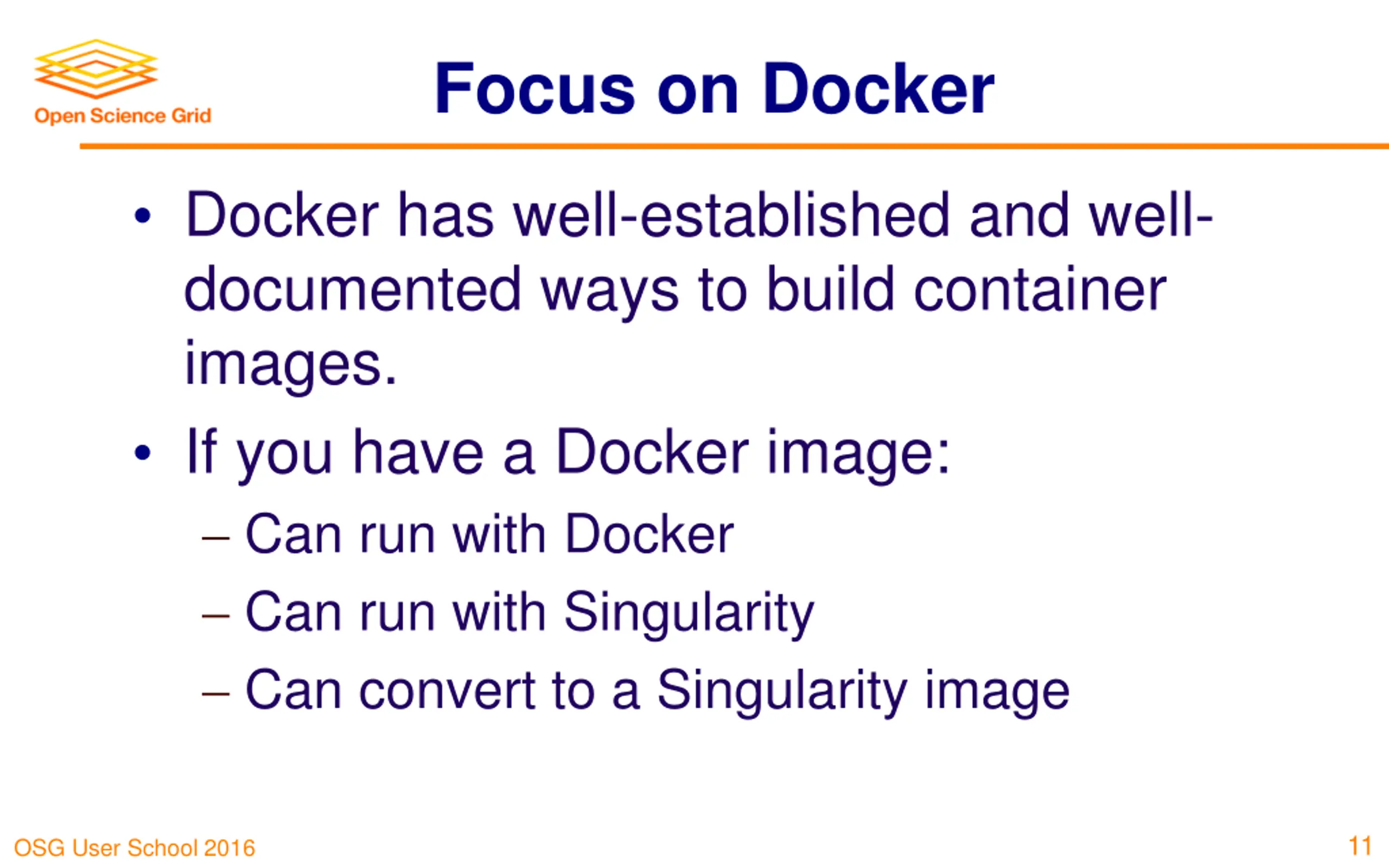 Open Science Grid

Focus on Docker

• Docker has well-established and well-documented ways to build container images.

• If you have a Docker image:
– Can run with Docker
– Can run with Singularity
– Can convert to a Singularity image

OSG User School 2016

11